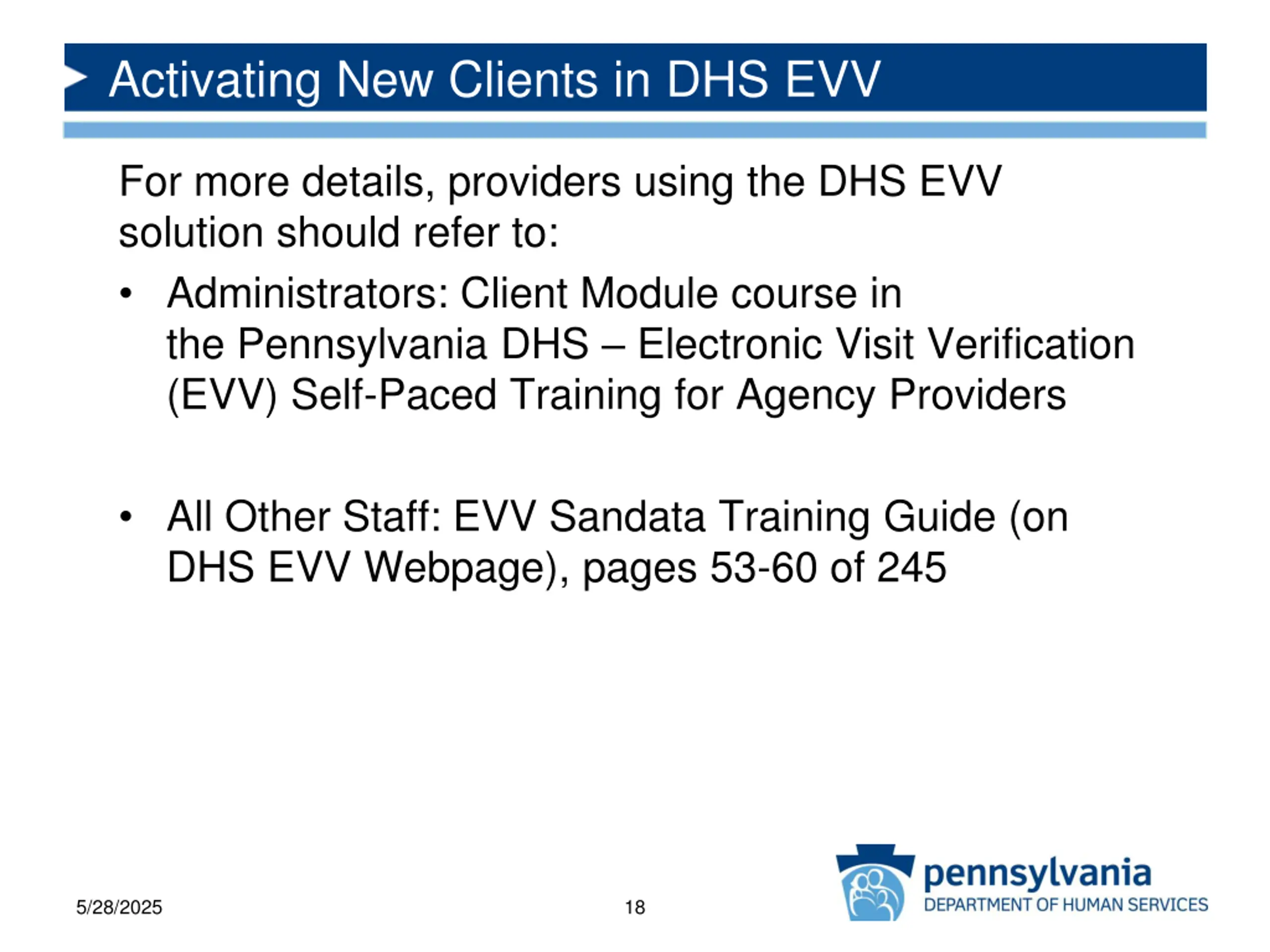 Activating New Clients in DHS EVV

For more details, providers using the DHS EVV solution should refer to:

• Administrators: Client Module course in the Pennsylvania DHS – Electronic Visit Verification (EVV) Self-Paced Training for Agency Providers

• All Other Staff: EVV Sandata Training Guide (on DHS EVV Webpage), pages 53-60 of 245

5/28/2025

18

pennsylvania
DEPARTMENT OF HUMAN SERVICES